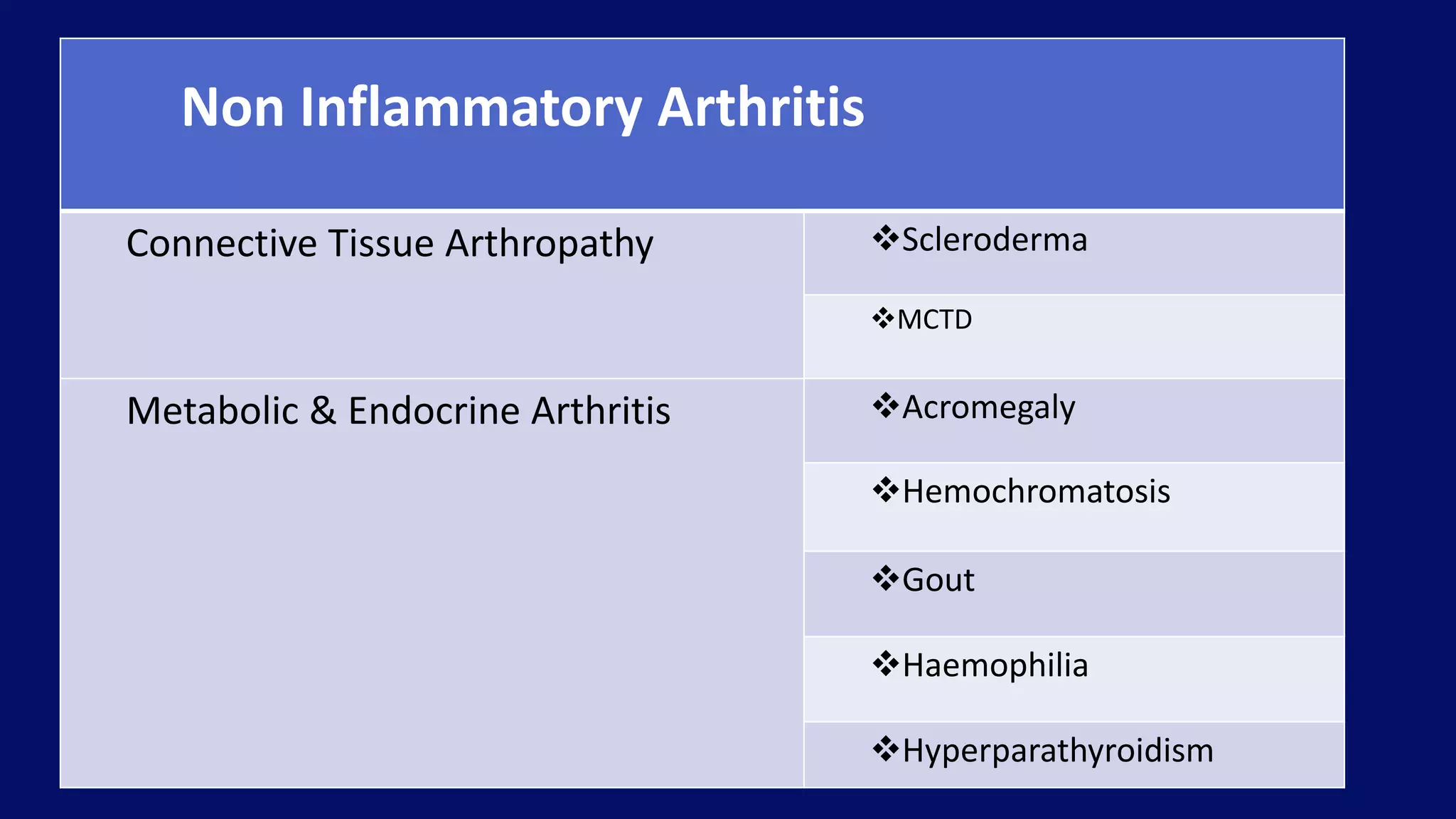 | Non Inflammatory Arthritis | |
|---|---|
| Connective Tissue Arthropathy | ❖Scleroderma |
| | ❖MCTD |
| Metabolic & Endocrine Arthritis | ❖Acromegaly |
| | ❖Hemochromatosis |
| | ❖Gout |
| | ❖Haemophilia |
| | ❖Hyperparathyroidism |